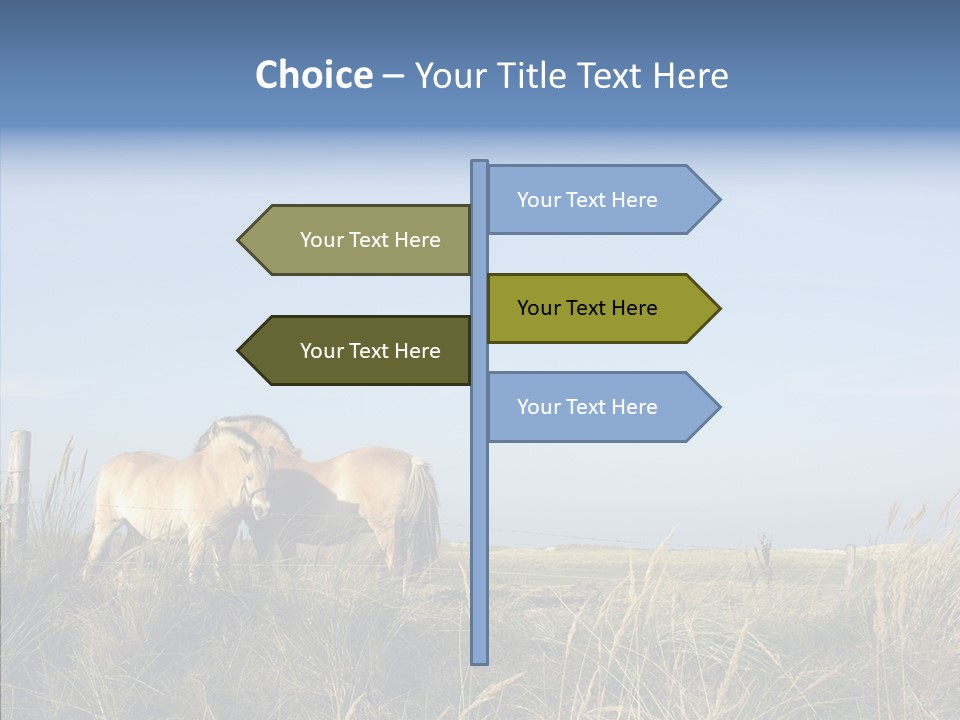 Choice – Your Title Text Here

Your Text Here

Your Text Here

Your Text Here

Your Text Here

Your Text Here